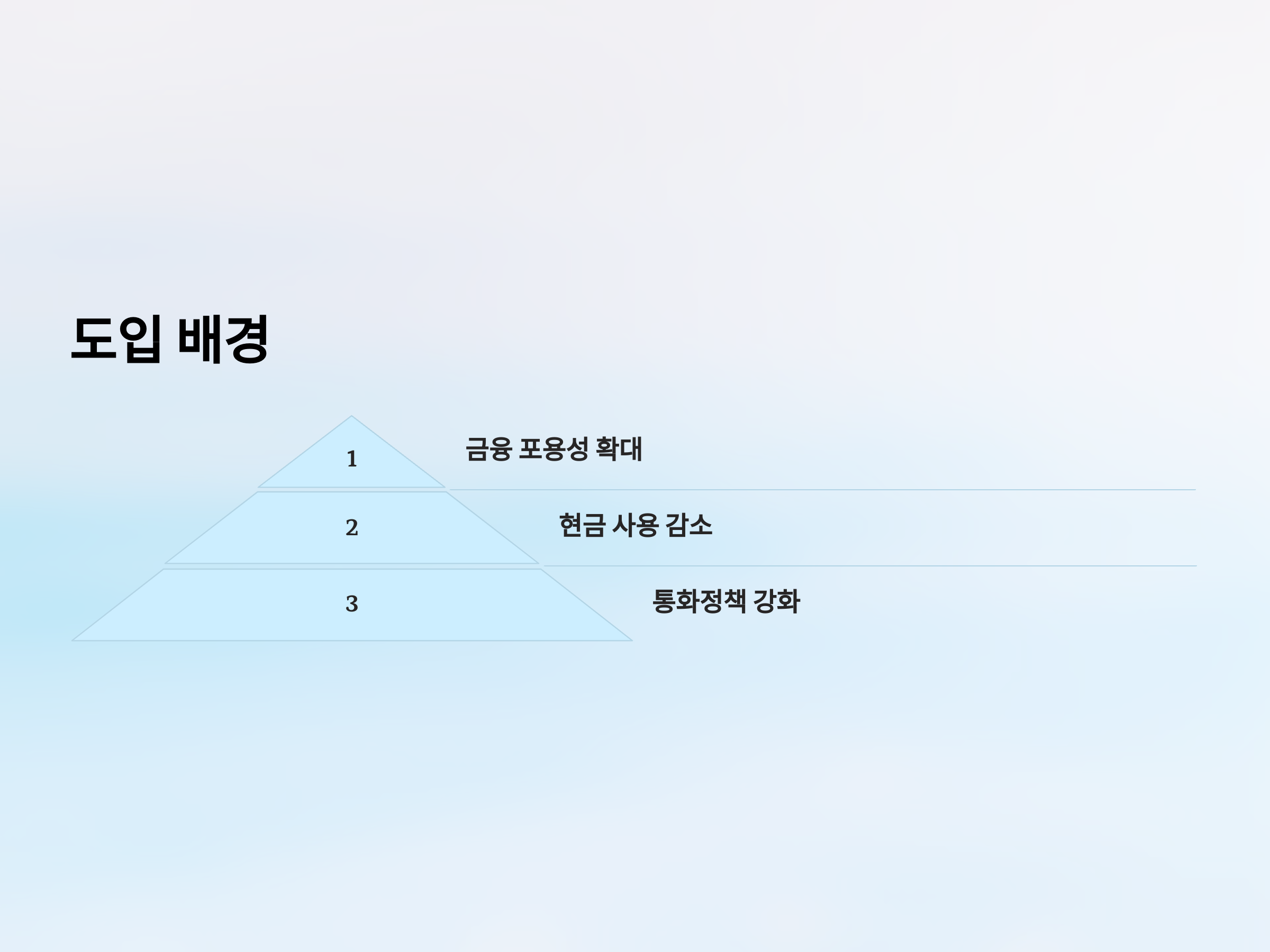 도입 배경

1

금융 포용성 확대

2

현금 사용 감소

3

통화정책 강화